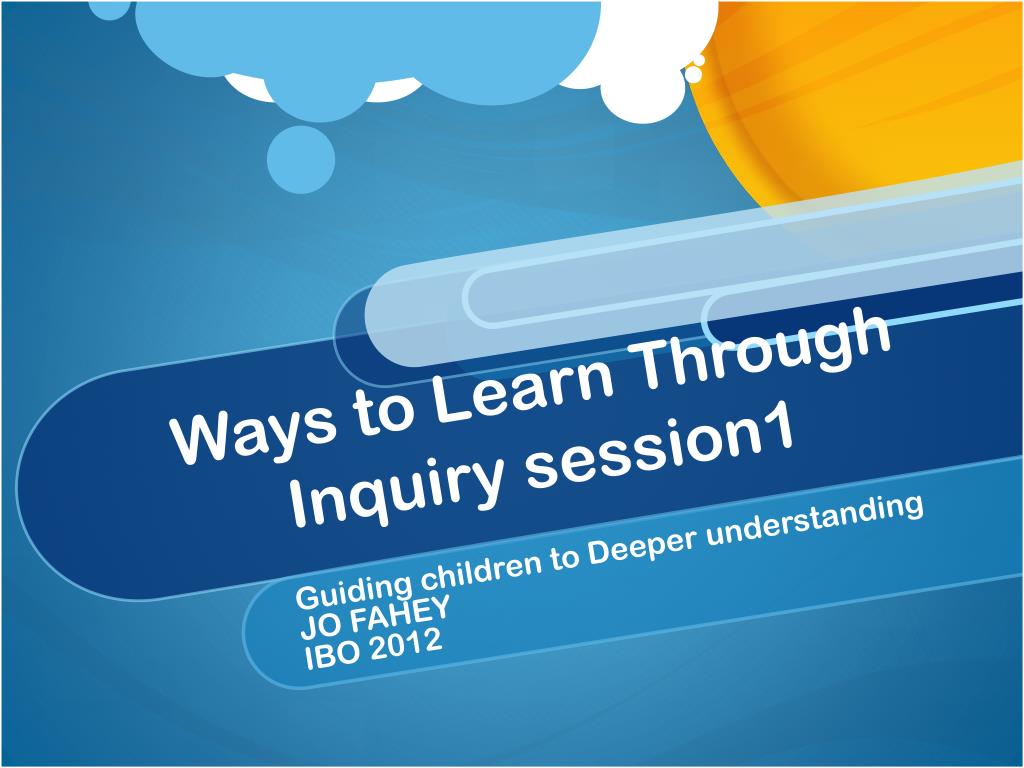 Ways to Learn Through Inquiry session1

Guiding children to Deeper understanding
JO FAHEY
IBO 2012